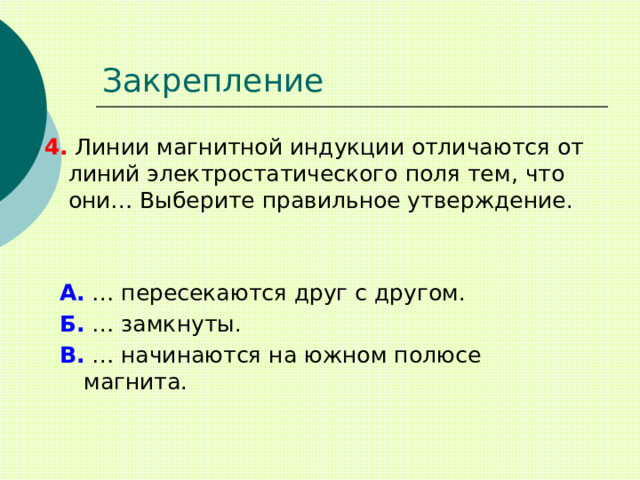 Закрепление

4. Линии магнитной индукции отличаются от линий электростатического поля тем, что они… Выберите правильное утверждение.

А. … пересекаются друг с другом.

Б. … замкнуты.

В. … начинаются на южном полюсе магнита.